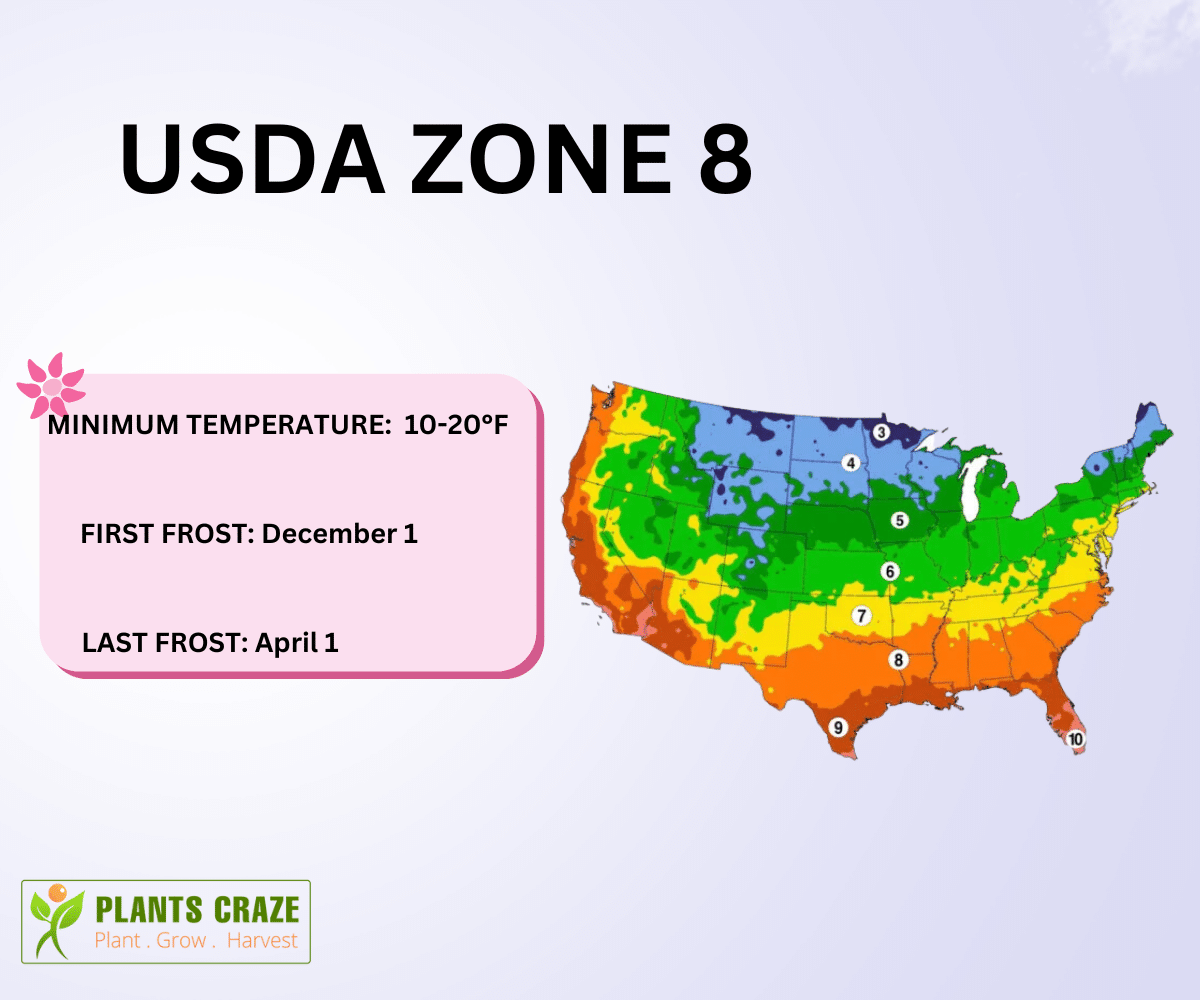 USDA ZONE 8

MINIMUM TEMPERATURE: 10-20°F

FIRST FROST: December 1

LAST FROST: April 1

3
4
5
6
7
8
9
10

PLANTS CRAZE
Plant . Grow . Harvest